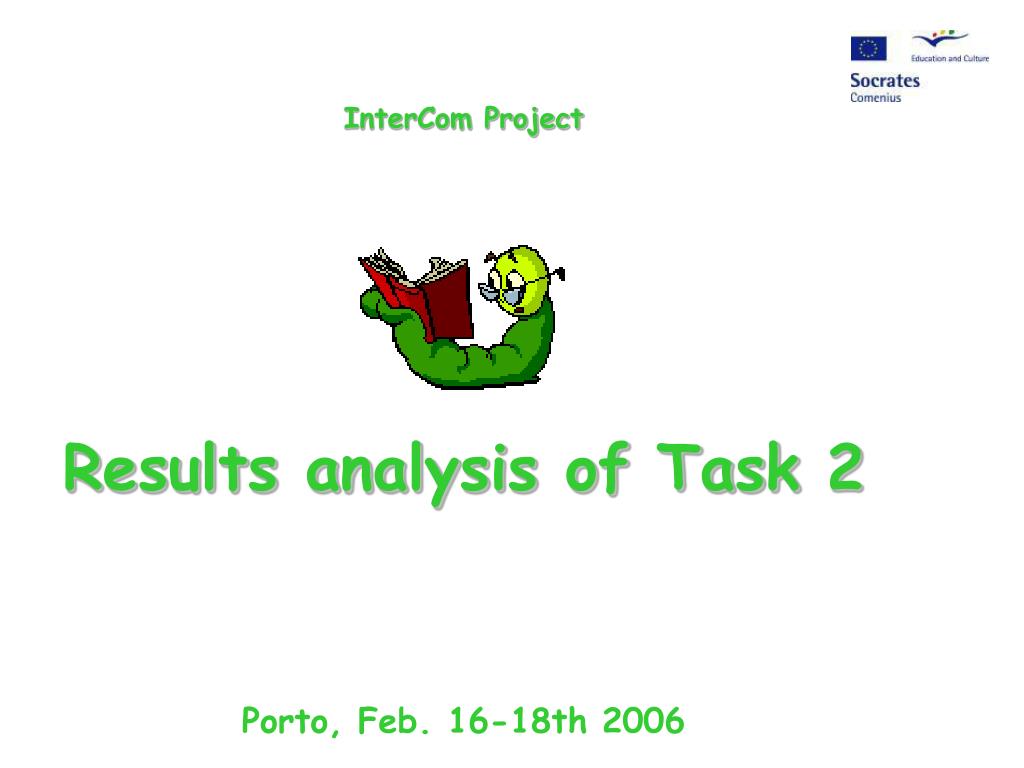 Education and Culture
Socrates
Comenius

InterCom Project

Results analysis of Task 2

Porto, Feb. 16-18th 2006